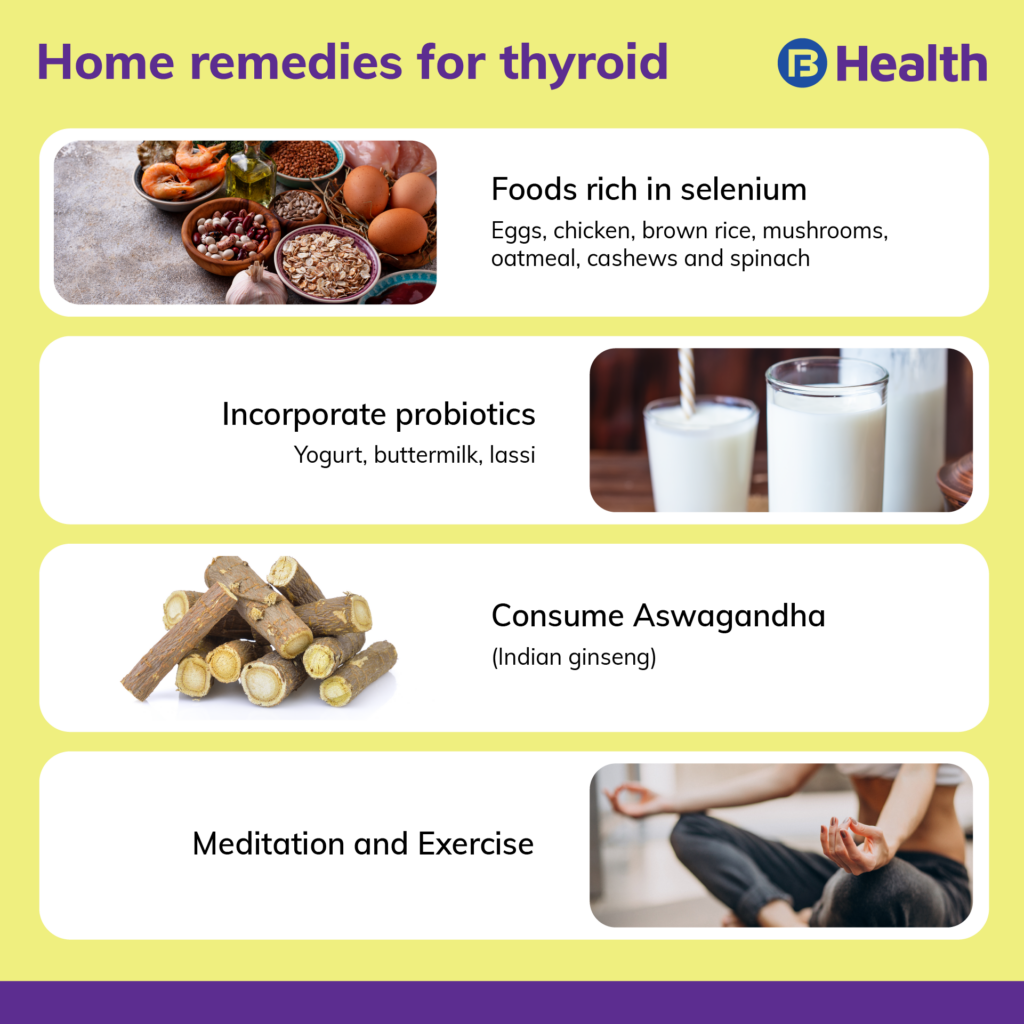 Home remedies for thyroid

B Health

Foods rich in selenium
Eggs, chicken, brown rice, mushrooms, oatmeal, cashews and spinach

Incorporate probiotics
Yogurt, buttermilk, lassi

Consume Aswagandha
(Indian ginseng)

Meditation and Exercise